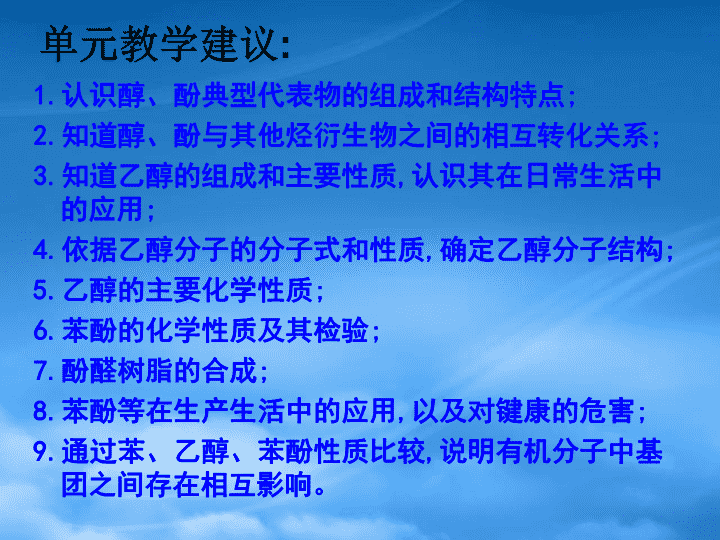 单元教学建议:

1. 认识醇、酚典型代表物的组成和结构特点;

2. 知道醇、酚与其他烃衍生物之间的相互转化关系;

3. 知道乙醇的组成和主要性质,认识其在日常生活中的应用;

4. 依据乙醇分子的分子式和性质,确定乙醇分子结构;

5. 乙醇的主要化学性质;

6. 苯酚的化学性质及其检验;

7. 酚醛树脂的合成;

8. 苯酚等在生产生活中的应用,以及对健康的危害;

9. 通过苯、乙醇、苯酚性质比较,说明有机分子中基团之间存在相互影响。